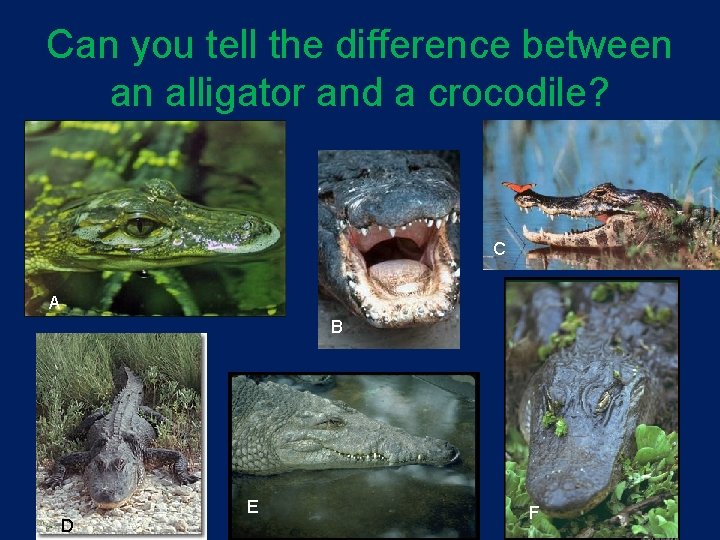 Can you tell the difference between an alligator and a crocodile?

A

B

C

D

E

F